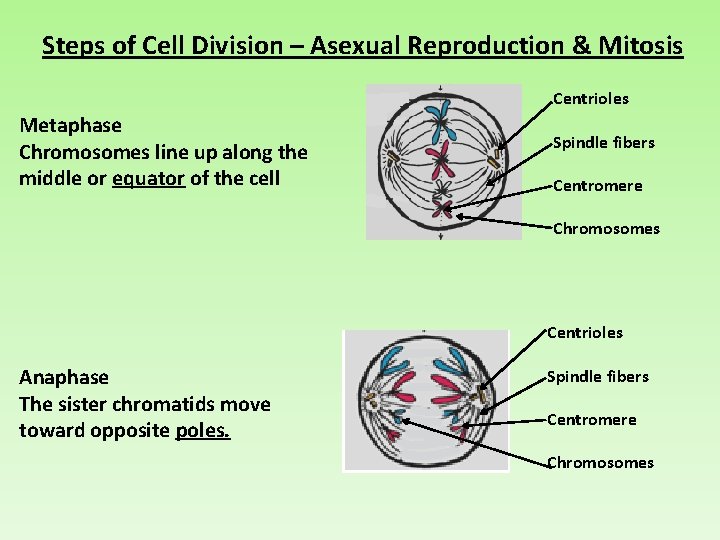 Steps of Cell Division – Asexual Reproduction & Mitosis

Metaphase
Chromosomes line up along the middle or equator of the cell

Centrioles
Spindle fibers
Centromere
Chromosomes

Anaphase
The sister chromatids move toward opposite poles.

Centrioles
Spindle fibers
Centromere
Chromosomes